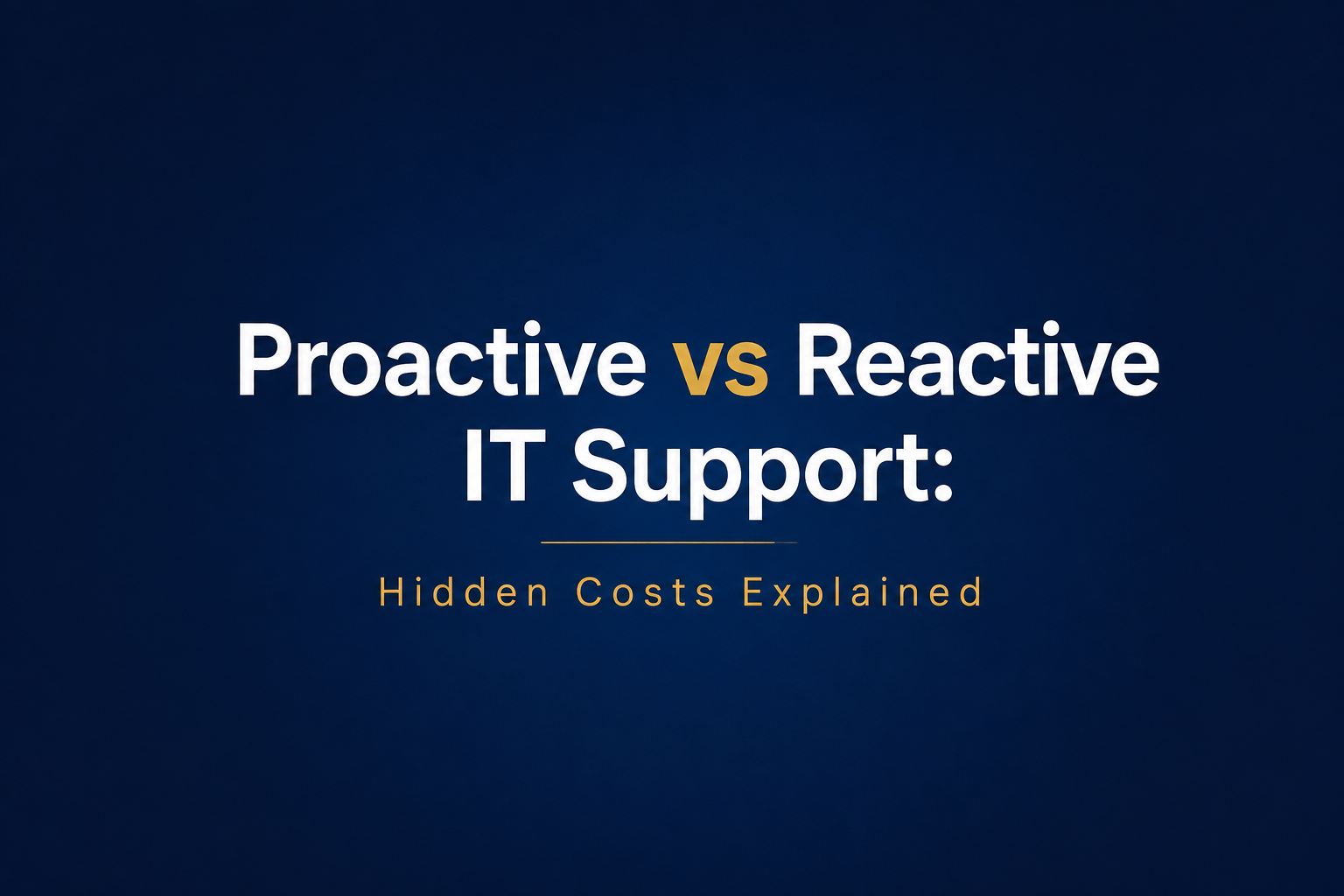 Proactive vs Reactive IT Support:

Hidden Costs Explained